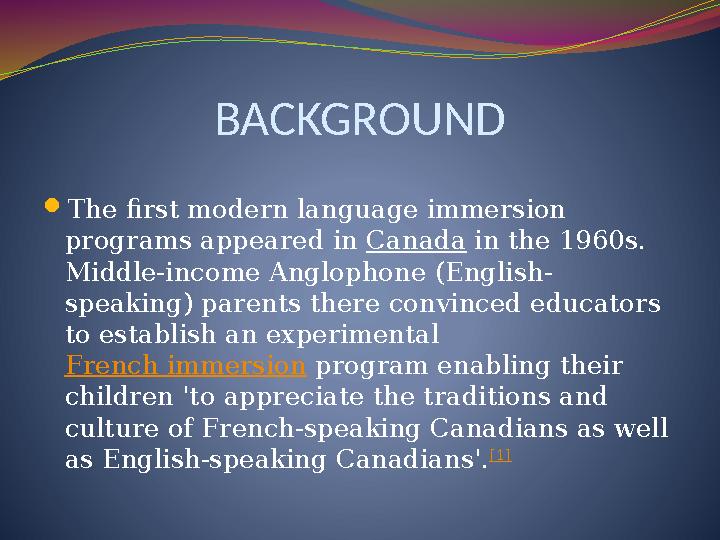 BACKGROUND

The first modern language immersion programs appeared in Canada in the 1960s. Middle-income Anglophone (English-speaking) parents there convinced educators to establish an experimental French immersion program enabling their children 'to appreciate the traditions and culture of French-speaking Canadians as well as English-speaking Canadians'.[1]